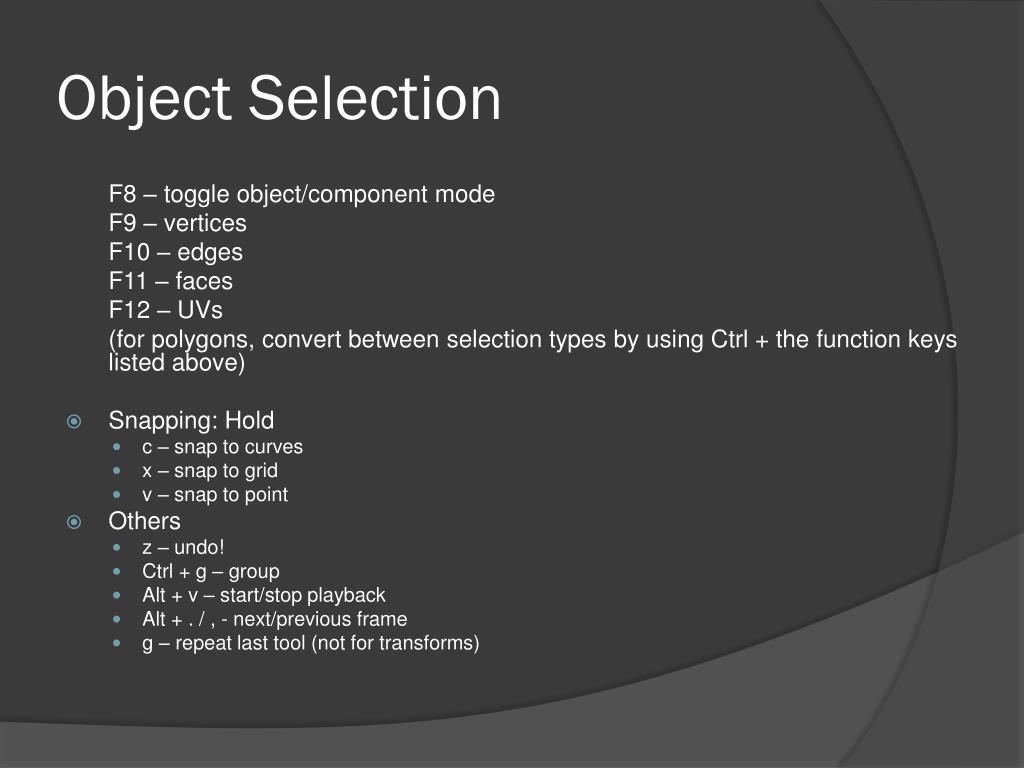 Object Selection

F8 – toggle object/component mode
F9 – vertices
F10 – edges
F11 – faces
F12 – UVs
(for polygons, convert between selection types by using Ctrl + the function keys listed above)

Snapping: Hold
- c – snap to curves
- x – snap to grid
- v – snap to point

Others
- z – undo!
- Ctrl + g – group
- Alt + v – start/stop playback
- Alt + . / , - next/previous frame
- g – repeat last tool (not for transforms)